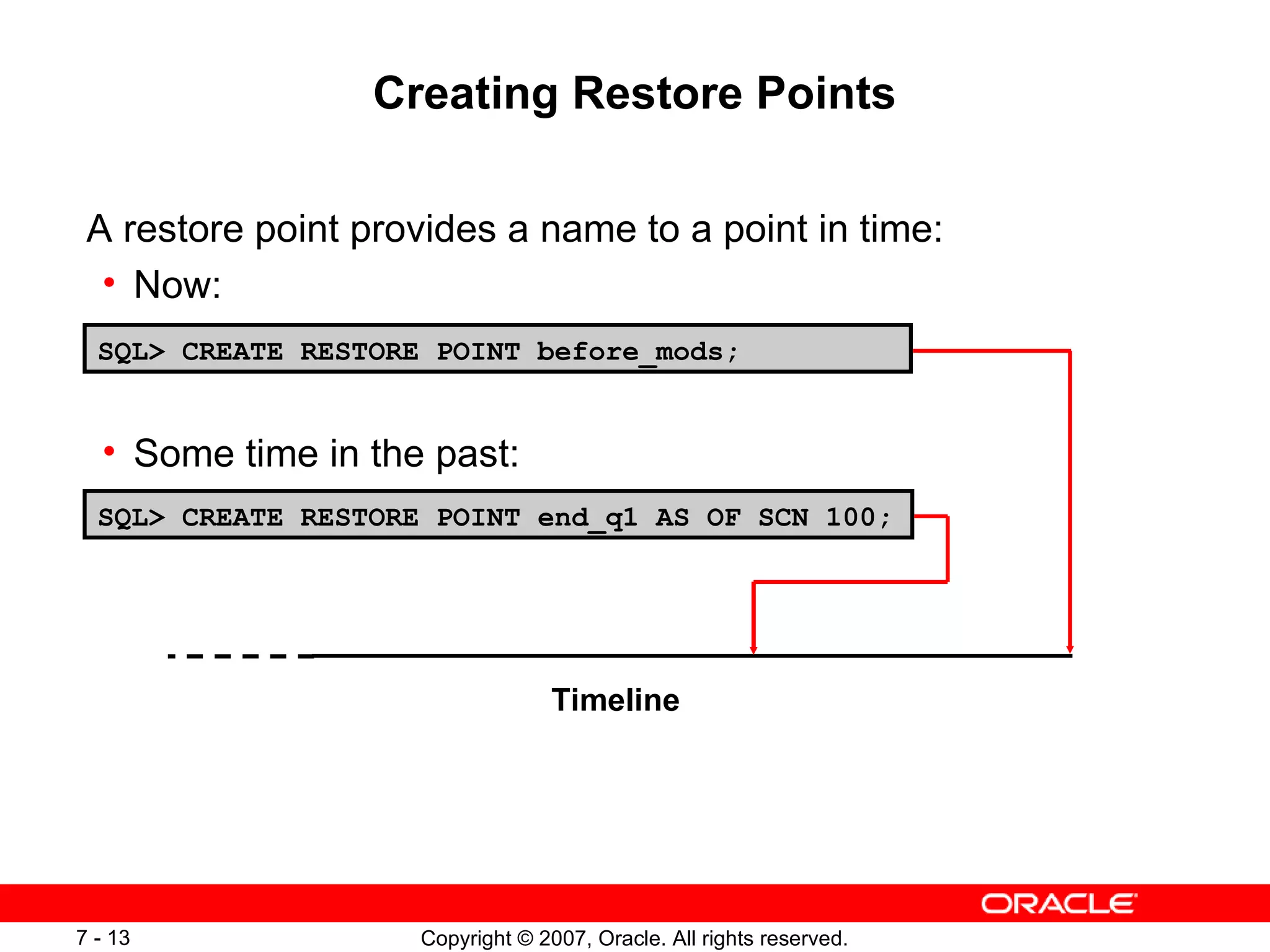 Creating Restore Points

A restore point provides a name to a point in time:

• Now:

SQL> CREATE RESTORE POINT before_mods;

• Some time in the past:

SQL> CREATE RESTORE POINT end_q1 AS OF SCN 100;

Timeline

ORACLE

7 - 13

Copyright © 2007, Oracle. All rights reserved.